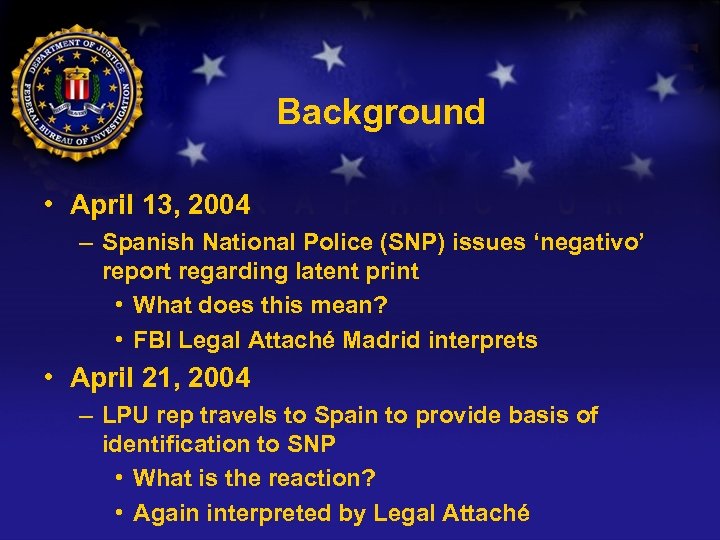 DEPARTMENT OF JUSTICE
FEDERAL BUREAU OF INVESTIGATION

Background

• April 13, 2004
– Spanish National Police (SNP) issues ‘negativo’ report regarding latent print
• What does this mean?
• FBI Legal Attaché Madrid interprets
• April 21, 2004
– LPU rep travels to Spain to provide basis of identification to SNP
• What is the reaction?
• Again interpreted by Legal Attaché